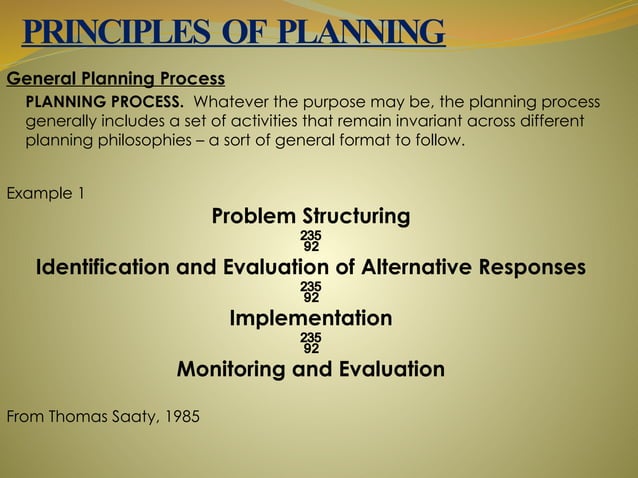 PRINCIPLES OF PLANNING

General Planning Process

PLANNING PROCESS. Whatever the purpose may be, the planning process generally includes a set of activities that remain invariant across different planning philosophies – a sort of general format to follow.

Example 1

Problem Structuring

235
92

Identification and Evaluation of Alternative Responses

235
92

Implementation

235
92

Monitoring and Evaluation

From Thomas Saaty, 1985